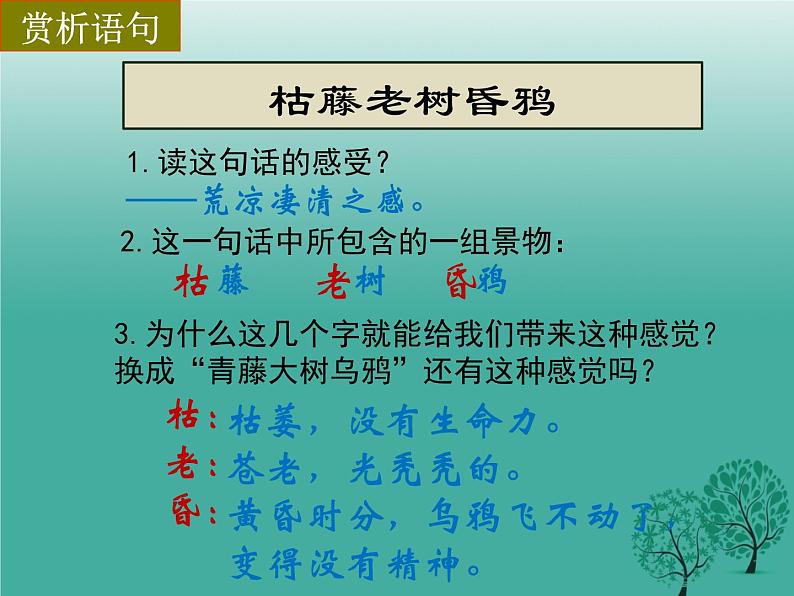 赏析语句

枯藤老树昏鸦

1. 读这句话的感受？
——荒凉凄清之感。

2. 这一句话中所包含的一组景物：
枯藤　老树　昏鸦

3. 为什么这几个字就能给我们带来这种感觉？换成“青藤大树乌鸦”还有这种感觉吗？

枯：枯萎，没有生命力。
老：苍老，光秃秃的。
昏：黄昏时分，乌鸦飞不动了，变得没有精神。